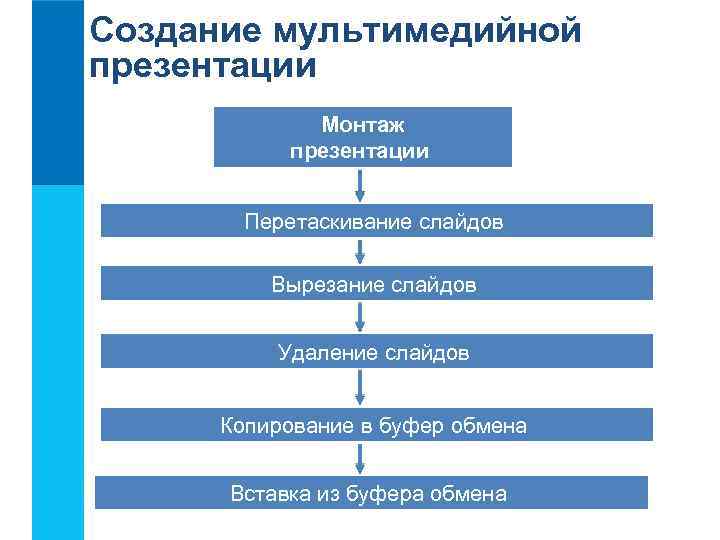 Создание мультимедийной презентации

Монтаж презентации

Перетаскивание слайдов

Вырезание слайдов

Удаление слайдов

Копирование в буфер обмена

Вставка из буфера обмена